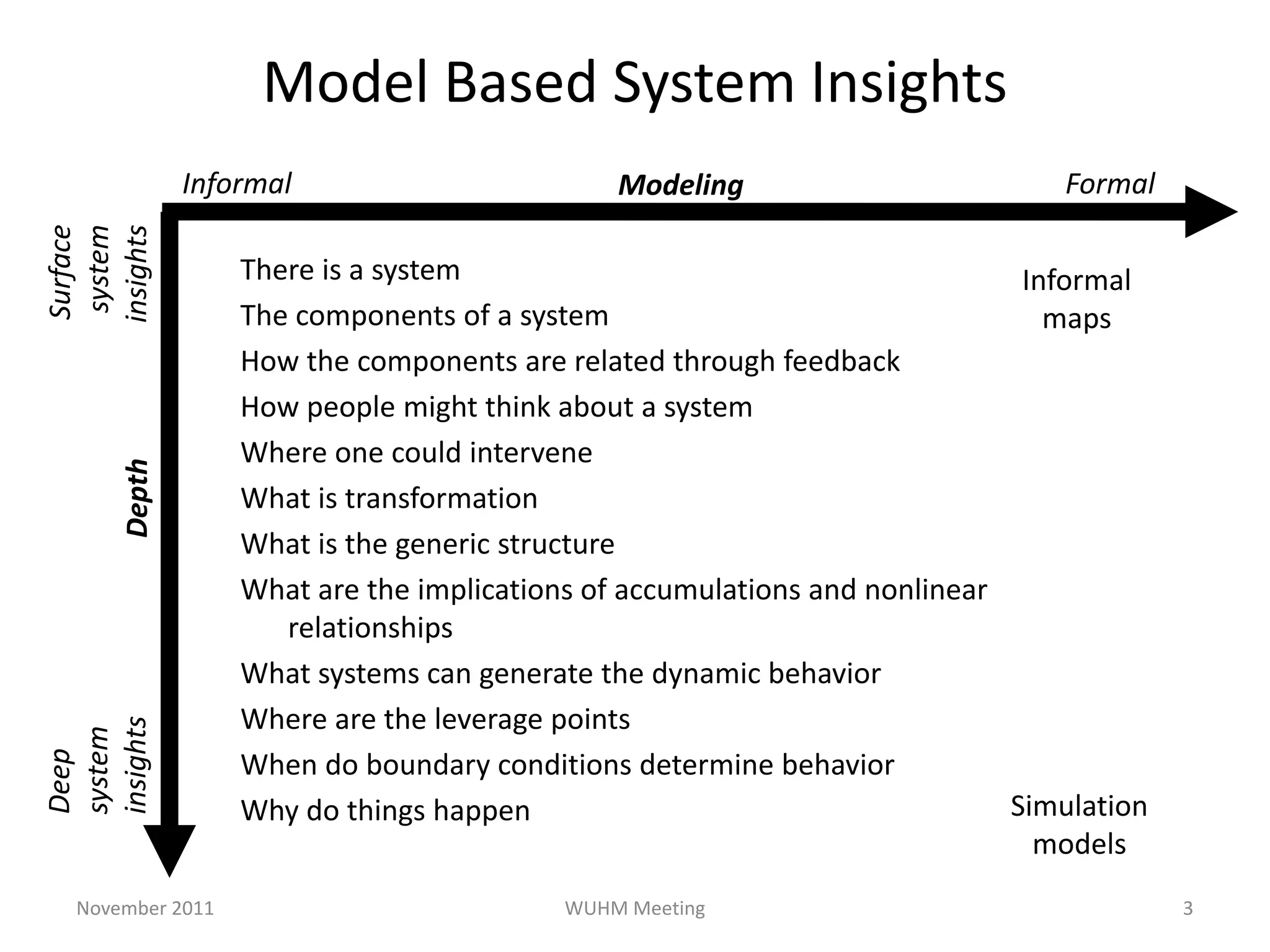 Model Based System Insights

Informal Modeling Formal

Surface system insights

Depth

Deep system insights

There is a system

The components of a system

How the components are related through feedback

How people might think about a system

Where one could intervene

What is transformation

What is the generic structure

What are the implications of accumulations and nonlinear relationships

What systems can generate the dynamic behavior

Where are the leverage points

When do boundary conditions determine behavior

Why do things happen

Informal maps

Simulation models

November 2011

WUHM Meeting

3